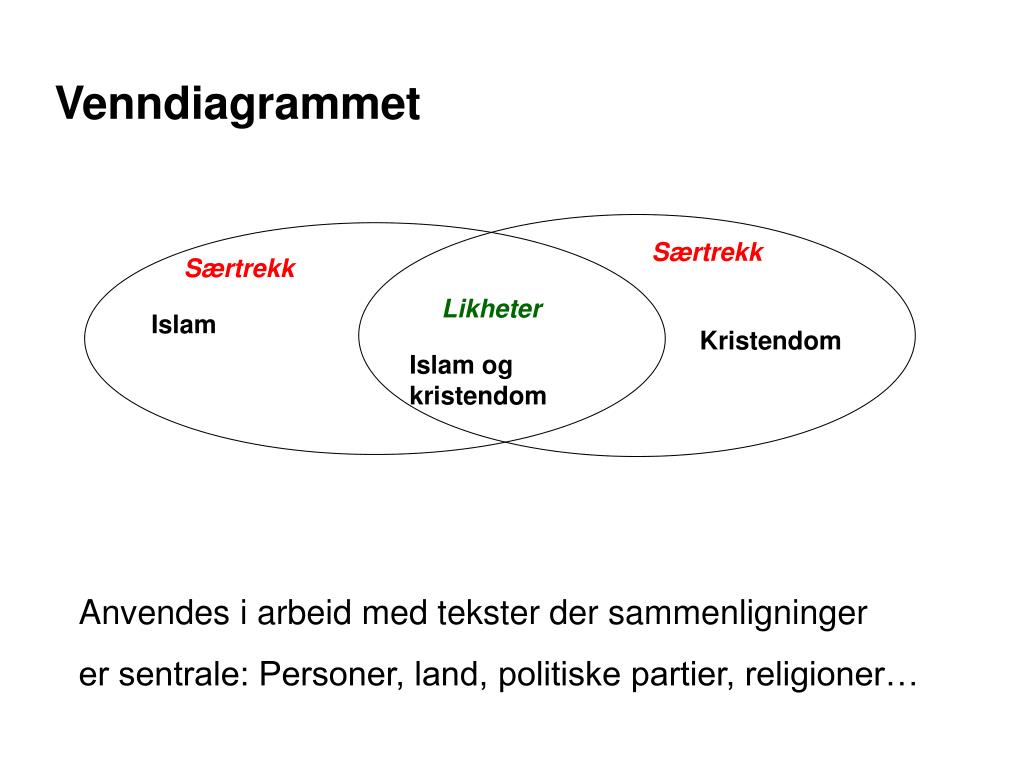 Venndiagrammet

Særtrekk

Islam

Likheter

Islam og kristendom

Særtrekk

Kristendom

Anvendes i arbeid med tekster der sammenligninger er sentrale: Personer, land, politiske partier, religioner…